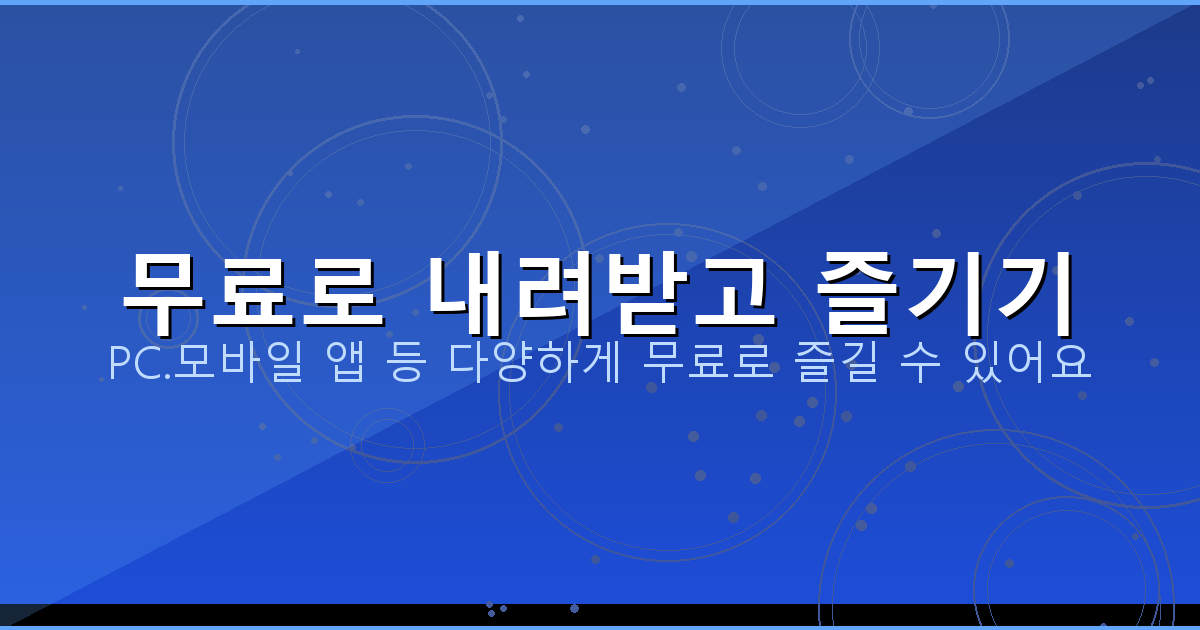 무료로 내려받고 즐기기

PC.모바일 앱 등 다양하게 무료로 즐길 수 있어요